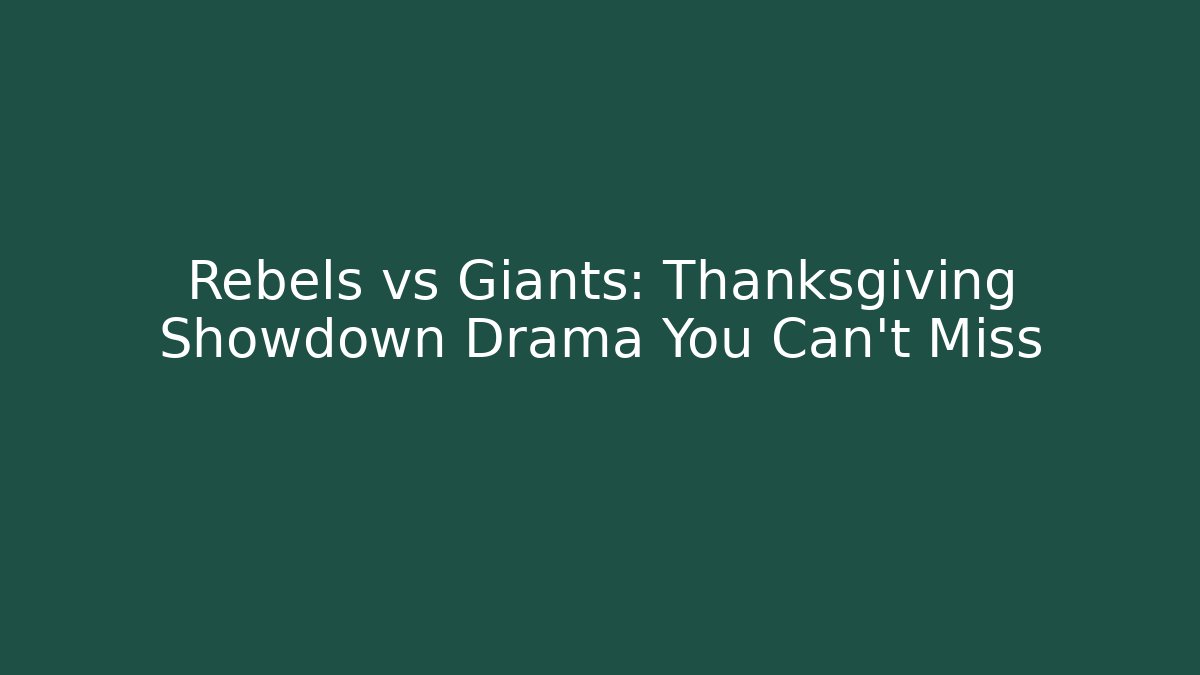 Rebels vs Giants: Thanksgiving Showdown Drama You Can't Miss